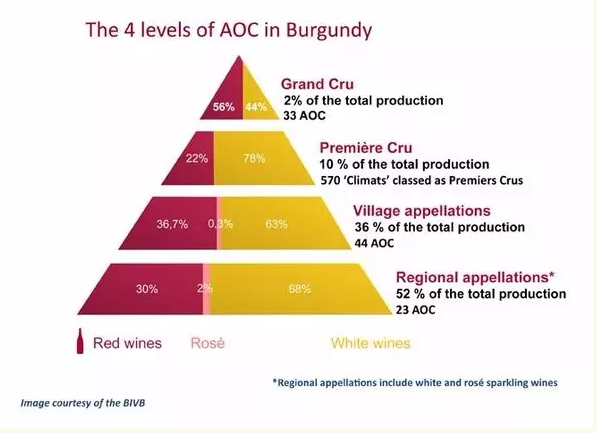 The 4 levels of AOC in Burgundy

56% 44%

Grand Cru
2% of the total production
33 AOC

22% 78%

Première Cru
10 % of the total production
570 'Climats' classed as Premiers Crus

36,7% 0,3% 63%

Village appellations
36 % of the total production
44 AOC

30% 2% 68%

Regional appellations*
52 % of the total production
23 AOC

Red wines Rosé White wines

*Regional appellations include white and rosé sparkling wines

Image courtesy of the BIVB